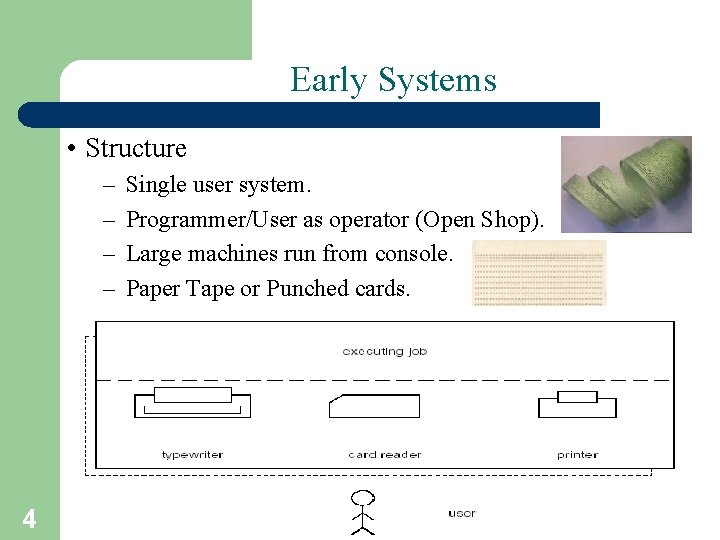 Early Systems

• Structure
– Single user system.
– Programmer/User as operator (Open Shop).
– Large machines run from console.
– Paper Tape or Punched cards.

executing job

typewriter

card reader

printer

user

4